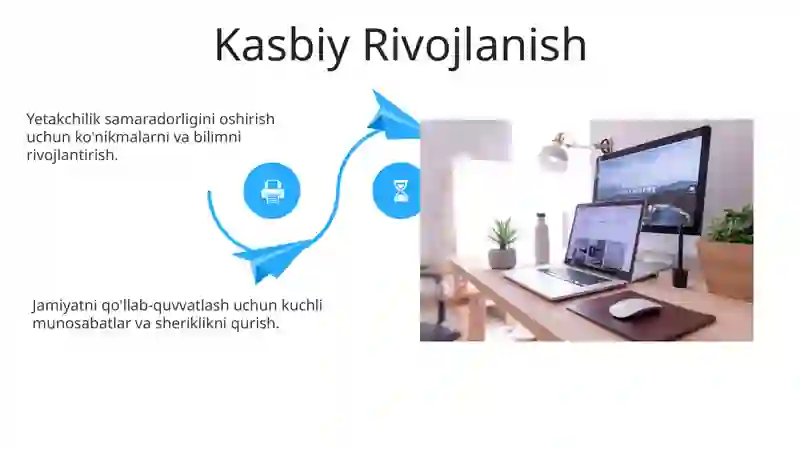 Kasbiy Rivojlanish

Yetakchilik samaradorligini oshirish uchun ko'nikmalarni va bilimni rivojlantirish.

Jamiyatni qo'llab-quvvatlash uchun kuchli munosabatlar va sheriklikni qurish.